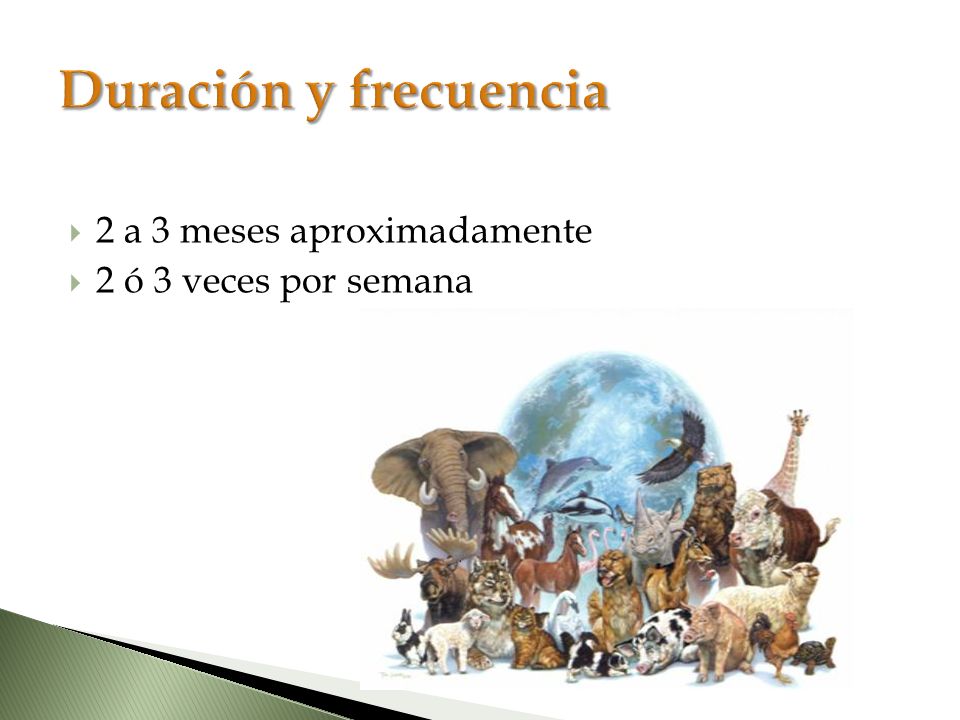 Duración y frecuencia

2 a 3 meses aproximadamente
2 ó 3 veces por semana